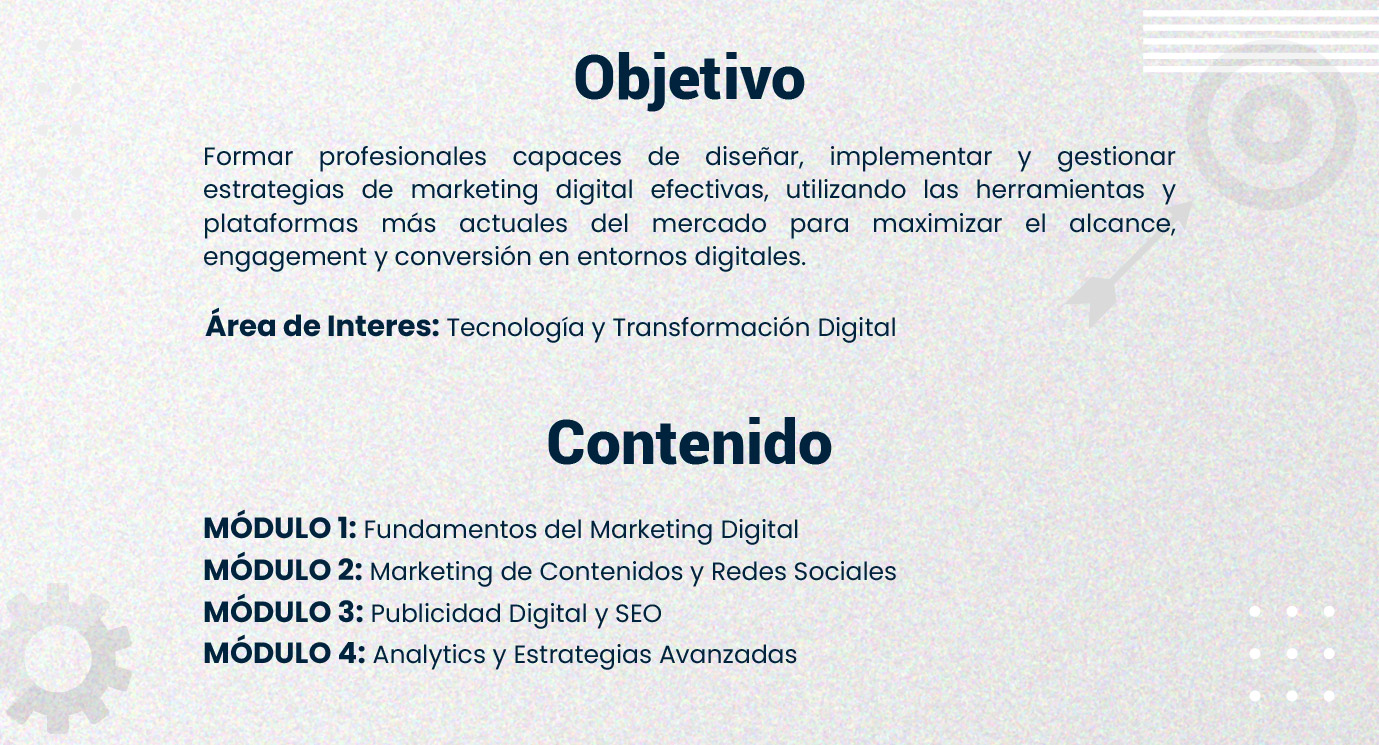 Objetivo

Formar profesionales capaces de diseñar, implementar y gestionar estrategias de marketing digital efectivas, utilizando las herramientas y plataformas más actuales del mercado para maximizar el alcance, engagement y conversión en entornos digitales.

Área de Interes: Tecnología y Transformación Digital

Contenido

MÓDULO 1: Fundamentos del Marketing Digital
MÓDULO 2: Marketing de Contenidos y Redes Sociales
MÓDULO 3: Publicidad Digital y SEO
MÓDULO 4: Analytics y Estrategias Avanzadas